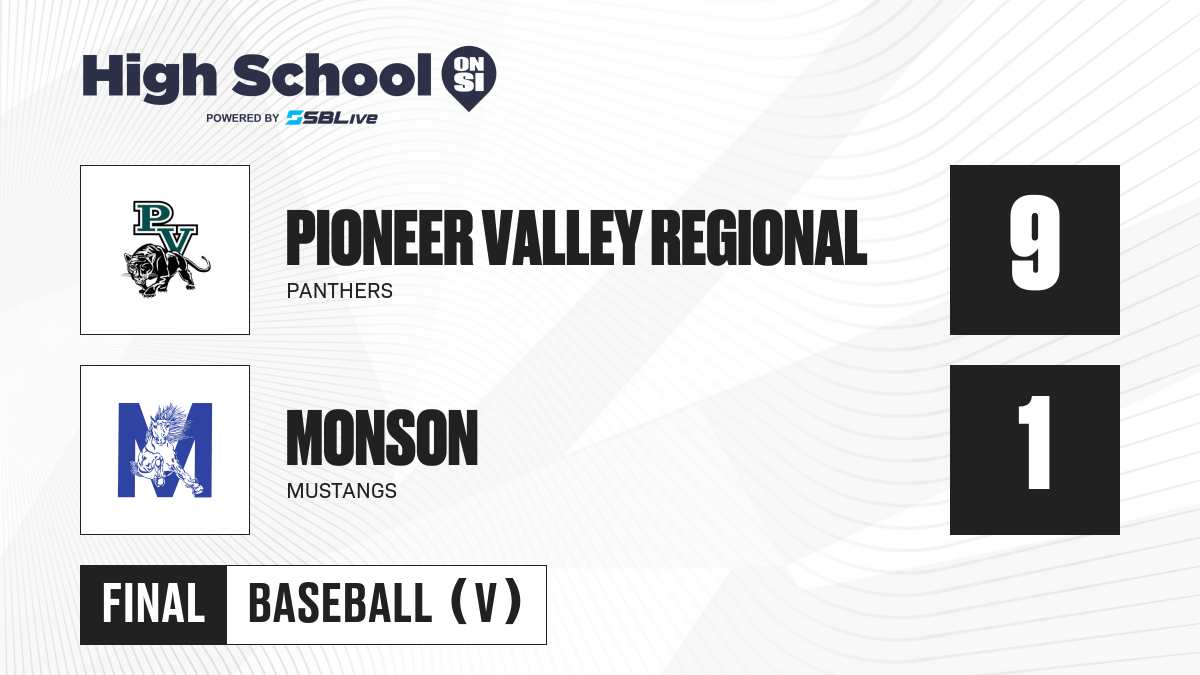 High School ON SI
POWERED BY SBLive

PV

PIONEER VALLEY REGIONAL
PANTHERS

9

M

MONSON
MUSTANGS

1

FINAL BASEBALL (V)